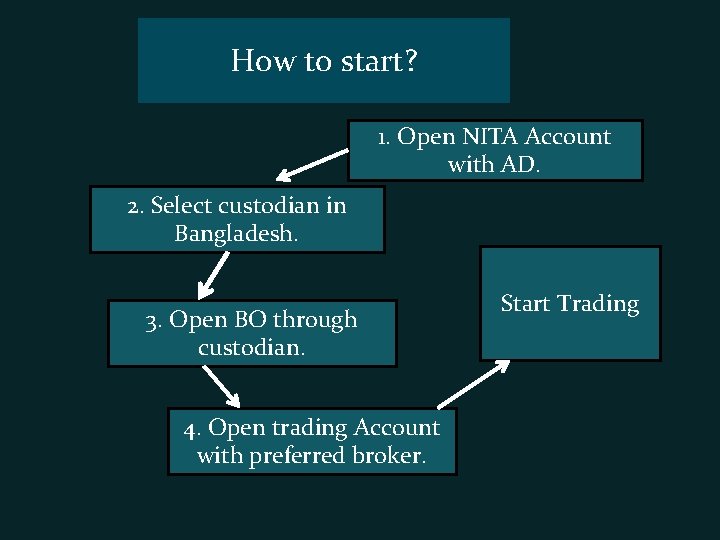 How to start?

1. Open NITA Account with AD.

2. Select custodian in Bangladesh.

3. Open BO through custodian.

4. Open trading Account with preferred broker.

Start Trading